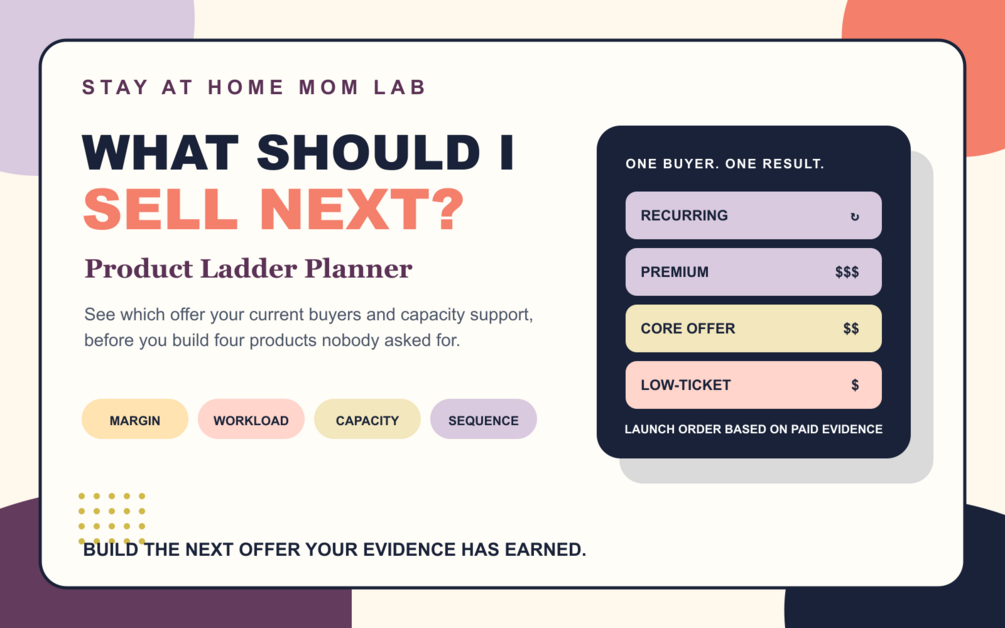 STAY AT HOME MOM LAB

WHAT SHOULD I SELL NEXT?

Product Ladder Planner

See which offer your current buyers and capacity support, before you build four products nobody asked for.

MARGIN WORKLOAD CAPACITY SEQUENCE

BUILD THE NEXT OFFER YOUR EVIDENCE HAS EARNED.

ONE BUYER. ONE RESULT.

RECURRING ↻

PREMIUM $$$

CORE OFFER $$

LOW-TICKET $

LAUNCH ORDER BASED ON PAID EVIDENCE